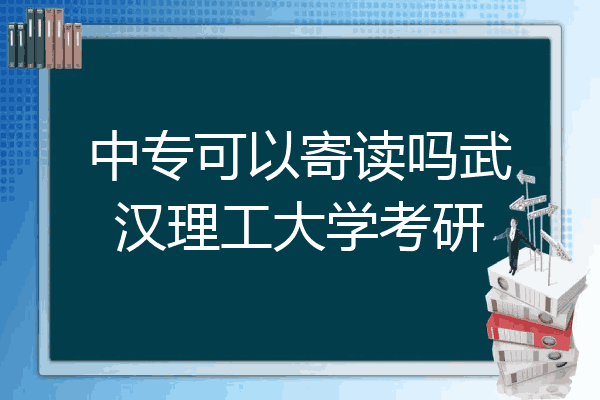 中专可以寄读吗武汉理工大学考研